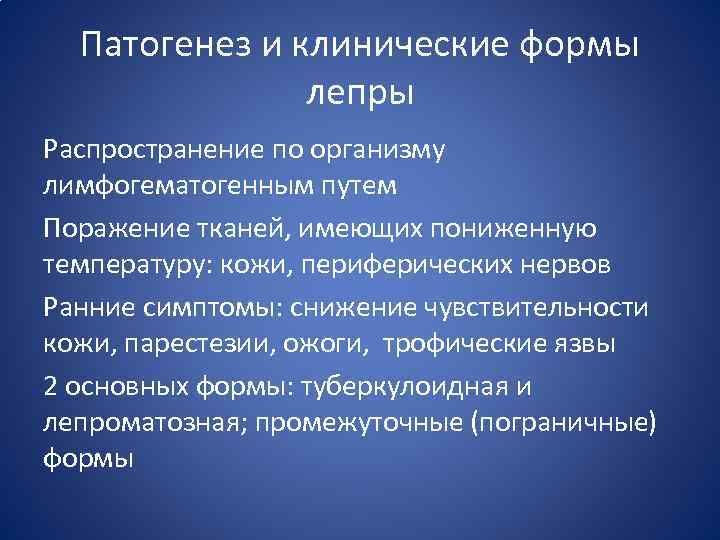 Патогенез и клинические формы лепры

Распространение по организму лимфогематогенным путем

Поражение тканей, имеющих пониженную температуру: кожи, периферических нервов

Ранние симптомы: снижение чувствительности кожи, парестезии, ожоги, трофические язвы

2 основных формы: туберкулоидная и лепроматозная; промежуточные (пограничные) формы